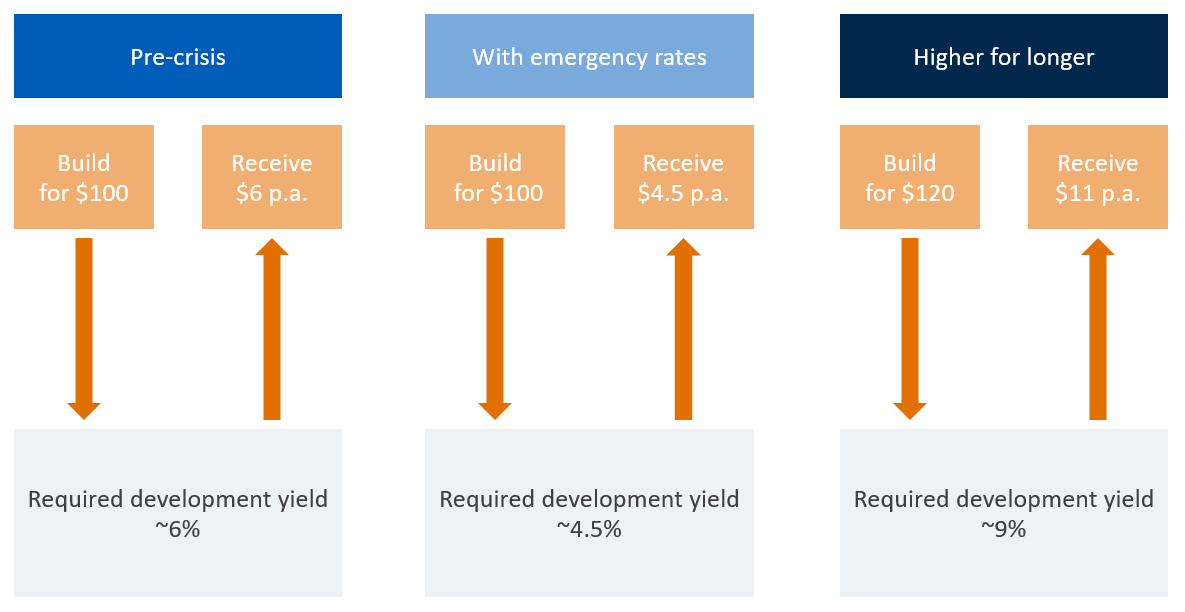 Pre-crisis

Build for \$100

Receive \$6 p.a.

Required development yield ~6%

With emergency rates

Build for \$100

Receive \$4.5 p.a.

Required development yield ~4.5%

Higher for longer

Build for \$120

Receive \$11 p.a.

Required development yield ~9%